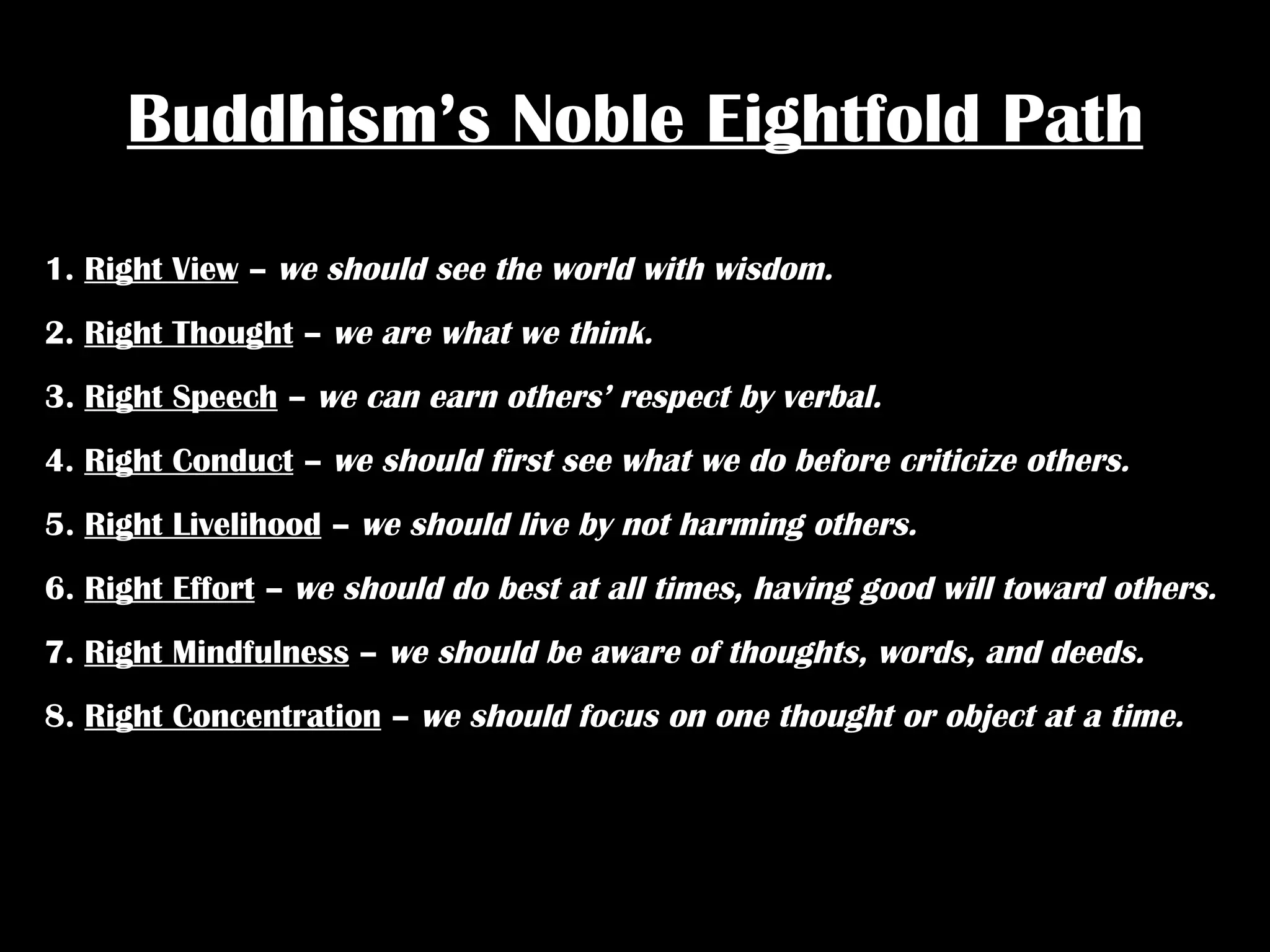 Buddhism’s Noble Eightfold Path

1. Right View – we should see the world with wisdom.

2. Right Thought – we are what we think.

3. Right Speech – we can earn others’ respect by verbal.

4. Right Conduct – we should first see what we do before criticize others.

5. Right Livelihood – we should live by not harming others.

6. Right Effort – we should do best at all times, having good will toward others.

7. Right Mindfulness – we should be aware of thoughts, words, and deeds.

8. Right Concentration – we should focus on one thought or object at a time.